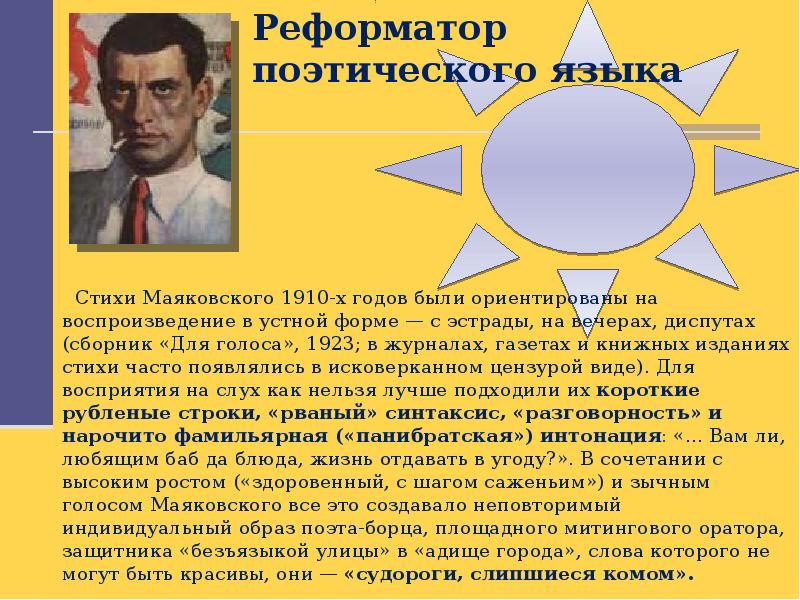 Реформатор поэтического языка

Стихи Маяковского 1910-х годов были ориентированы на воспроизведение в устной форме — с эстрады, на вечерах, диспутах (сборник «Для голоса», 1923; в журналах, газетах и книжных изданиях стихи часто появлялись в исковерканном цензурой виде). Для восприятия на слух как нельзя лучше подходили их короткие рубленые строки, «рваный» синтаксис, «разговорность» и нарочито фамильярная («панибратская») интонация: «... Вам ли, любящим баб да блюда, жизнь отдавать в угоду?». В сочетании с высоким ростом («здоровенный, с шагом саженьим») и зычным голосом Маяковского все это создавало неповторимый индивидуальный образ поэта-борца, площадного митингового оратора, защитника «безъязыкой улицы» в «адище города», слова которого не могут быть красивы, они — «судороги, слипшиеся комом».